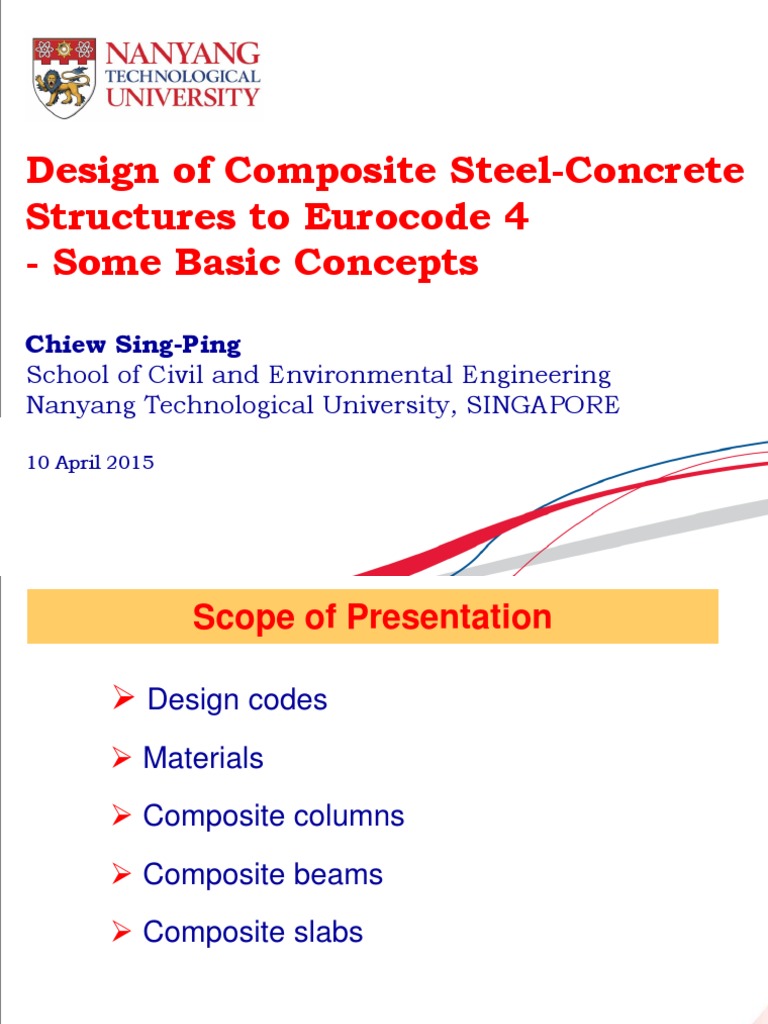 NANYANG
TECHNOLOGICAL
UNIVERSITY

Design of Composite Steel-Concrete Structures to Eurocode 4
- Some Basic Concepts

Chiew Sing-Ping
School of Civil and Environmental Engineering
Nanyang Technological University, SINGAPORE

10 April 2015

Scope of Presentation

➢ Design codes

➢ Materials

➢ Composite columns

➢ Composite beams

➢ Composite slabs